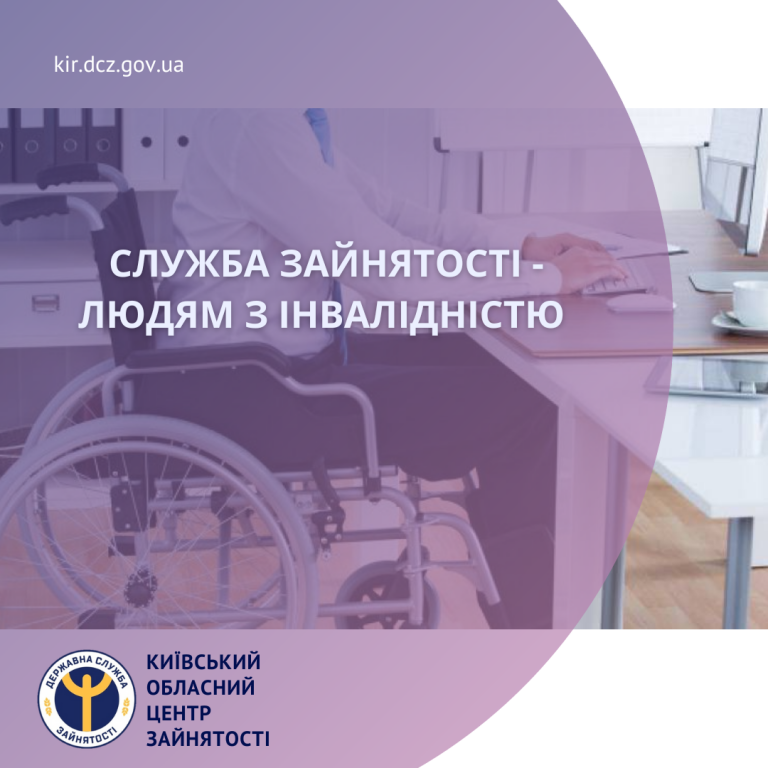 kir.dcz.gov.ua

СЛУЖБА ЗАЙНЯТОСТІ - ЛЮДЯМ З ІНВАЛІДНІСТЮ

ДЕРЖАВНА СЛУЖБА ЗАЙНЯТОСТІ

КИЇВСЬКИЙ ОБЛАСНИЙ ЦЕНТР ЗАЙНЯТОСТІ